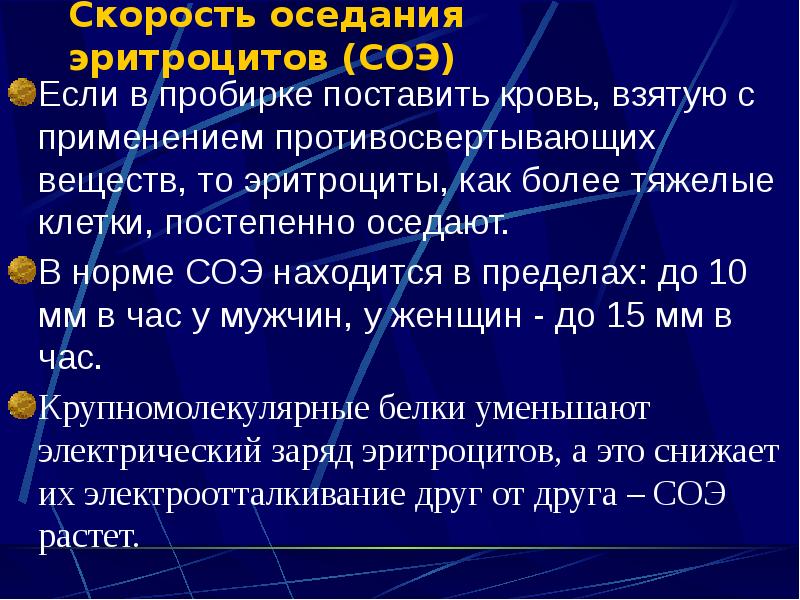 Скорость оседания эритроцитов (СОЭ)

Если в пробирке поставить кровь, взятую с применением противосвертывающих веществ, то эритроциты, как более тяжелые клетки, постепенно оседают.

В норме СОЭ находится в пределах: до 10 мм в час у мужчин, у женщин - до 15 мм в час.

Крупномолекулярные белки уменьшают электрический заряд эритроцитов, а это снижает их электроотталкивание друг от друга – СОЭ растет.